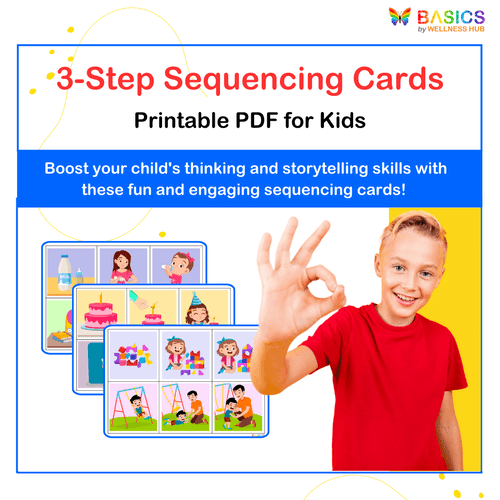 BASICS
by WELLNESS HUB

3-Step Sequencing Cards

Printable PDF for Kids

Boost your child's thinking and storytelling skills with these fun and engaging sequencing cards!